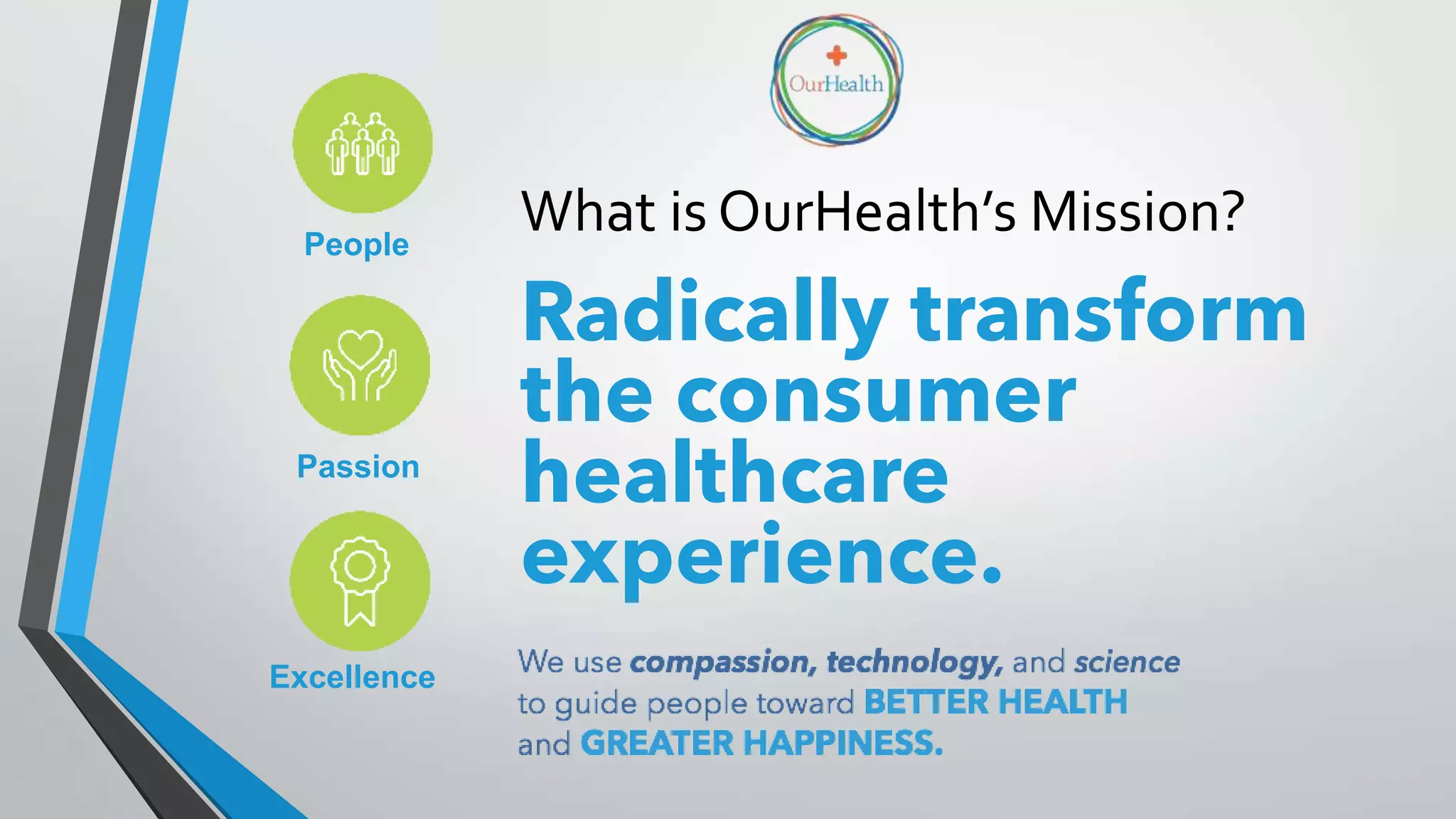 OurHealth

People

Passion

Excellence

What is OurHealth's Mission?

Radically transform the consumer healthcare experience.

We use compassion, technology, and science to guide people toward BETTER HEALTH and GREATER HAPPINESS.